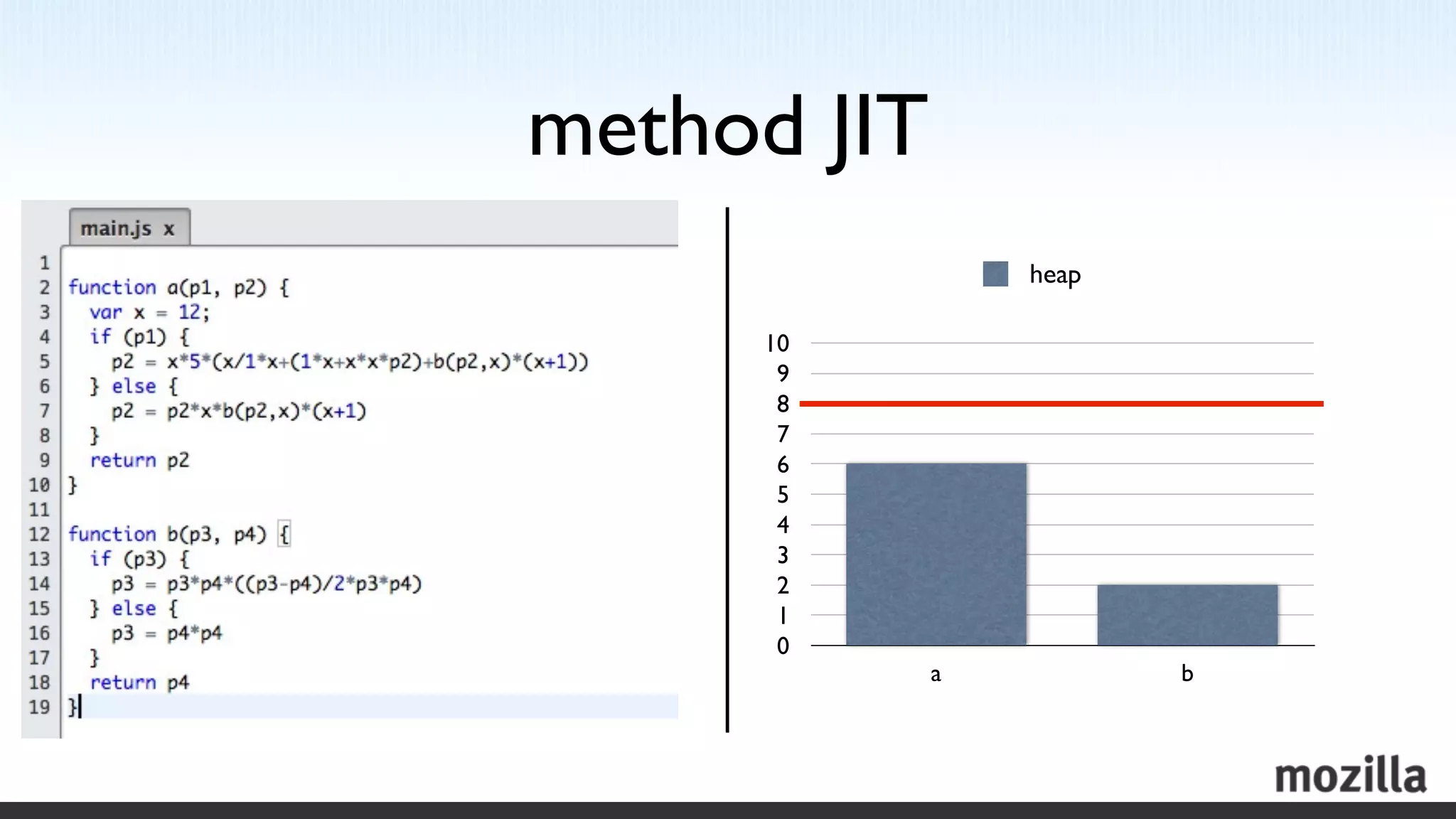 method JIT

main.js x

1
2 function a(p1, p2) {
3   var x = 12;
4   if (p1) {
5     p2 = x*5*(x/1*x+(1*x+x*x*p2)+b(p2,x)*(x+1))
6   } else {
7     p2 = p2*x*b(p2,x)*(x+1)
8   }
9   return p2
10 }
11
12 function b(p3, p4) {
13   if (p3) {
14     p3 = p3*p4*((p3-p4)/2*p3*p4)
15   } else {
16     p3 = p4*p4
17   }
18   return p4
19 }

heap

10
9
8
7
6
5
4
3
2
1
0

a
b

mozilla